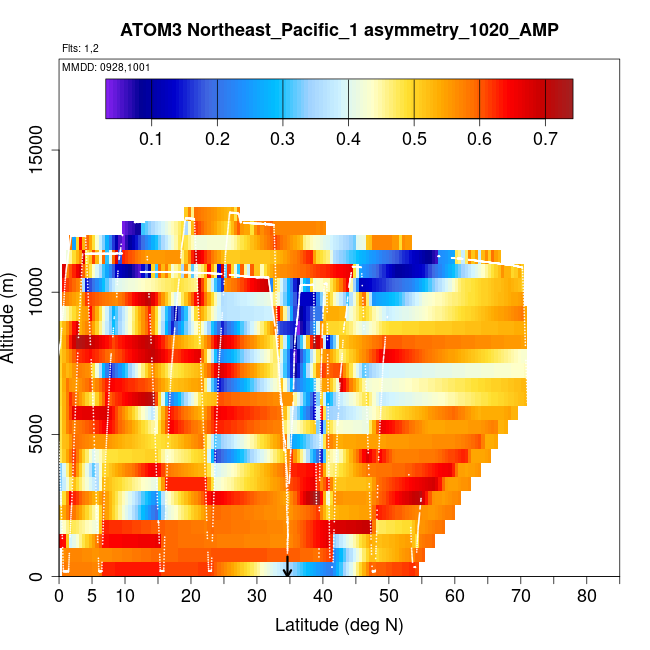 ATOM3 Northeast_Pacific_1 asymmetry_1020_AMP

Flts: 1,2

MMDD: 0928,1001

0.1 0.2 0.3 0.4 0.5 0.6 0.7

Altitude (m)

15000
10000
5000
0

0 5 10 20 30 40 50 60 70 80

Latitude (deg N)